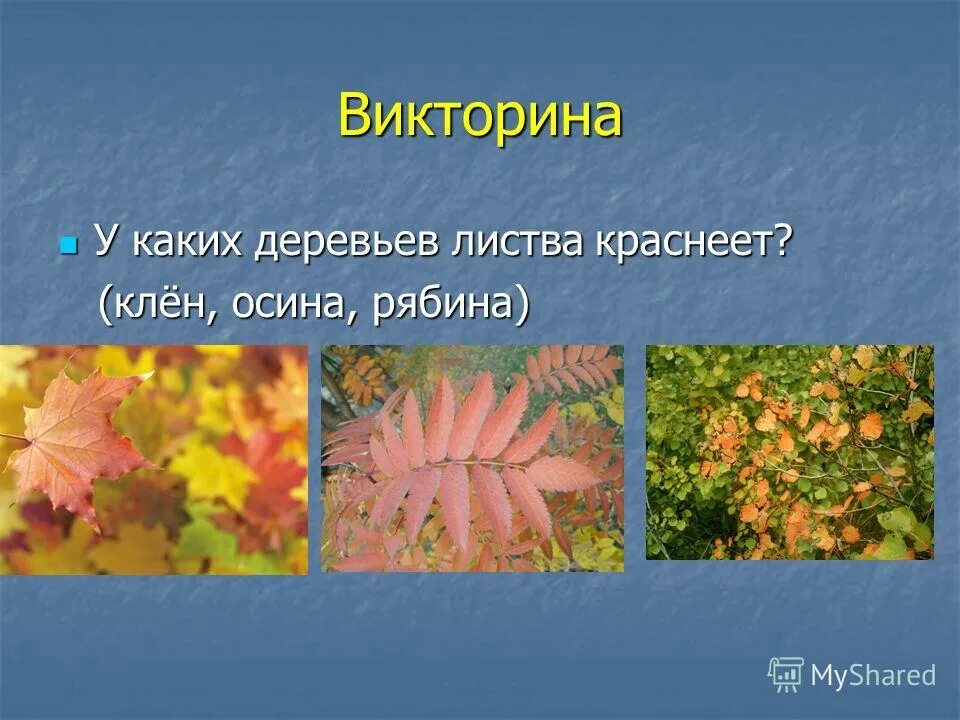 Викторина

У каких деревьев листва краснеет?
(клён, осина, рябина)

MyShared